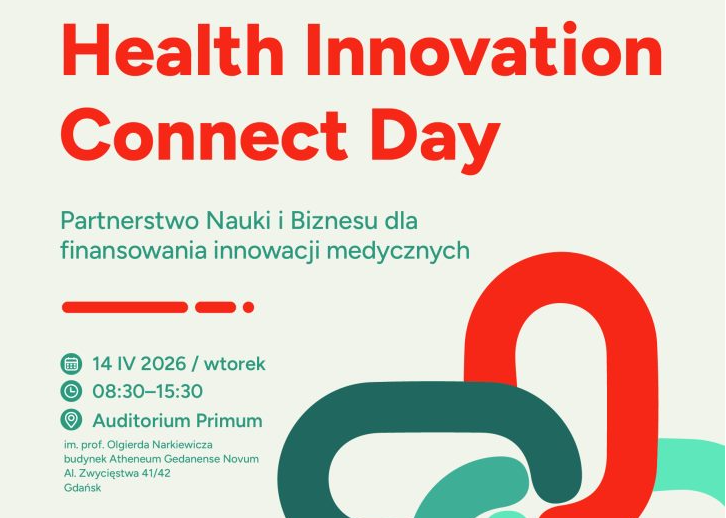 Health Innovation Connect Day

Partnerstwo Nauki i Biznesu dla finansowania innowacji medycznych

14 IV 2026 / wtorek
08:30–15:30
Auditorium Primum
im. prof. Olgierda Narkiewicza
budynek Atheneum Gedanense Novum
Al. Zwycięstwa 41/42
Gdańsk